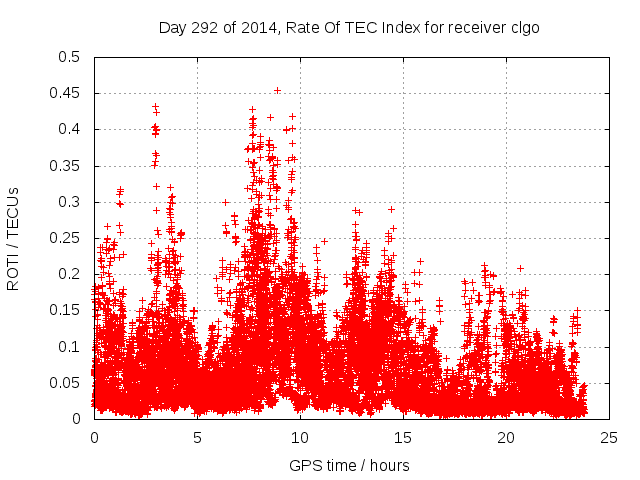 Day 292 of 2014, Rate Of TEC Index for receiver clgo

ROTI / TECUs

0.5
0.45
0.4
0.35
0.3
0.25
0.2
0.15
0.1
0.05
0

0
5
10
15
20
25

GPS time / hours